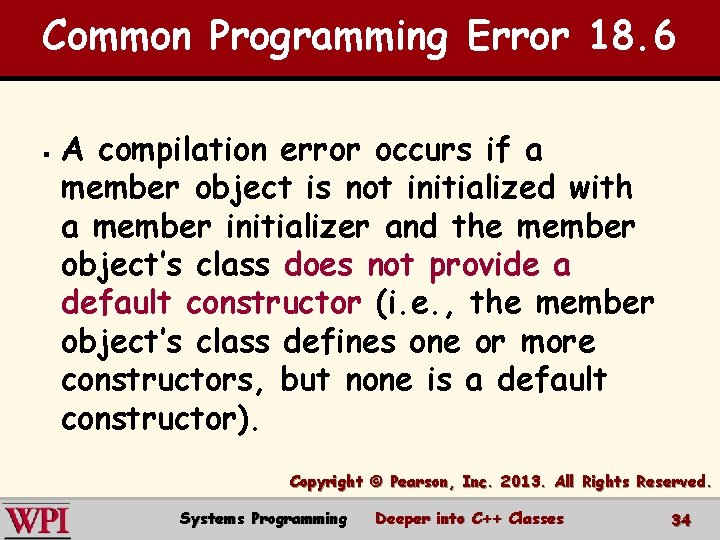 Common Programming Error 18.6

▪ A compilation error occurs if a member object is not initialized with a member initializer and the member object's class does not provide a default constructor (i.e., the member object's class defines one or more constructors, but none is a default constructor).

Copyright © Pearson, Inc. 2013. All Rights Reserved.

WPI

Systems Programming

Deeper into C++ Classes

34